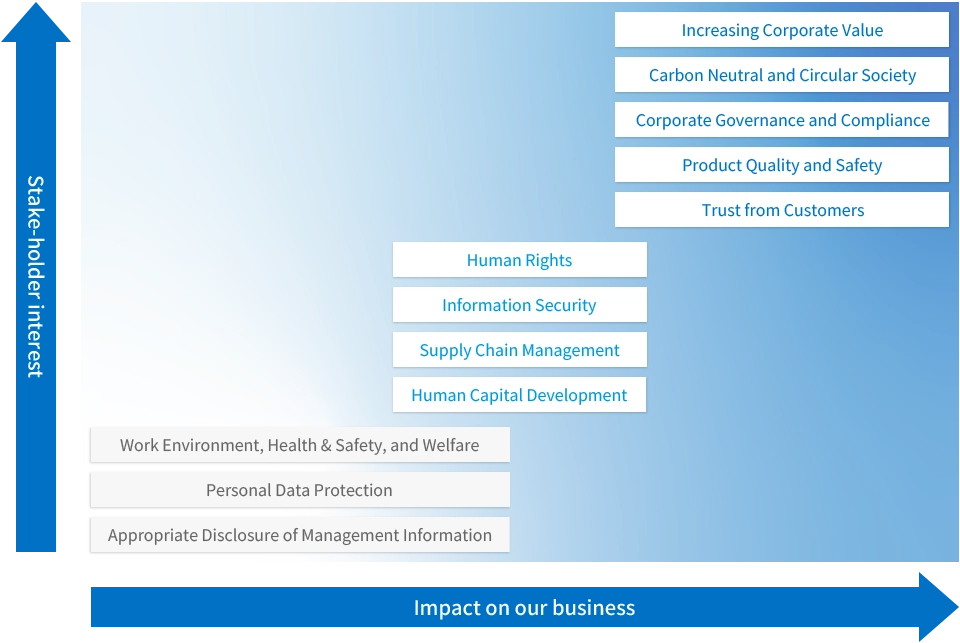 Stake-holder interest

Increasing Corporate Value
Carbon Neutral and Circular Society
Corporate Governance and Compliance
Product Quality and Safety
Trust from Customers

Human Rights
Information Security
Supply Chain Management
Human Capital Development

Work Environment, Health & Safety, and Welfare
Personal Data Protection
Appropriate Disclosure of Management Information

Impact on our business